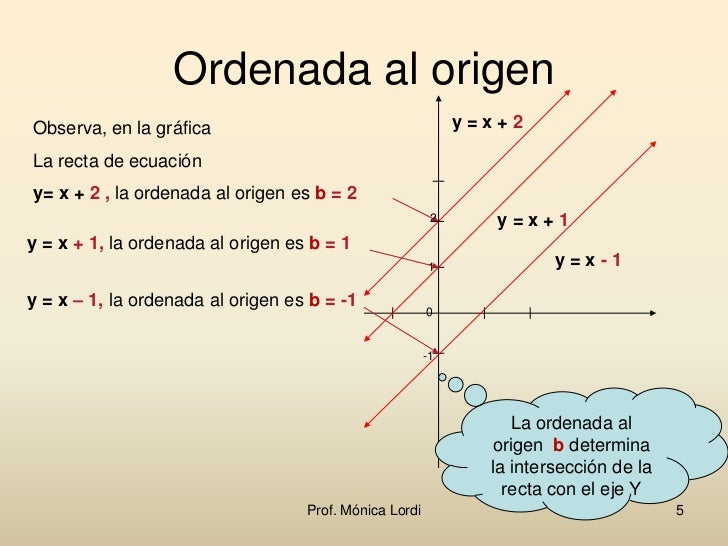 Ordenada al origen

Observa, en la gráfica

La recta de ecuación

y= x + 2 , la ordenada al origen es b = 2

y = x + 1, la ordenada al origen es b = 1

y = x – 1, la ordenada al origen es b = -1

y = x + 2

y = x + 1

y = x - 1

2

1

0

-1

La ordenada al origen b determina la intersección de la recta con el eje Y

Prof. Mónica Lordi

5